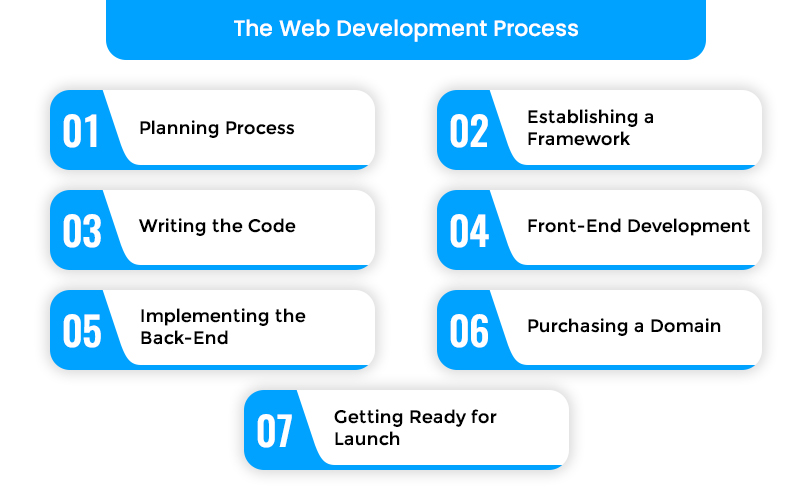 The Web Development Process

01 Planning Process

02 Establishing a Framework

03 Writing the Code

04 Front-End Development

05 Implementing the Back-End

06 Purchasing a Domain

07 Getting Ready for Launch